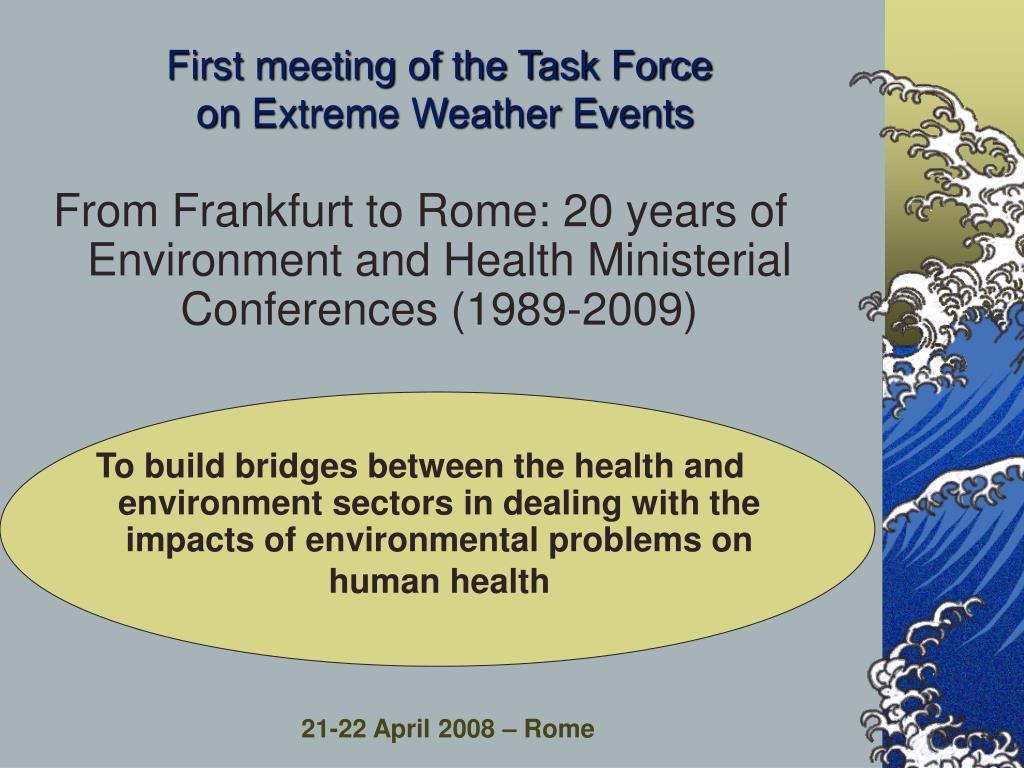 First meeting of the Task Force on Extreme Weather Events

From Frankfurt to Rome: 20 years of Environment and Health Ministerial Conferences (1989-2009)

To build bridges between the health and environment sectors in dealing with the impacts of environmental problems on human health

21-22 April 2008 – Rome